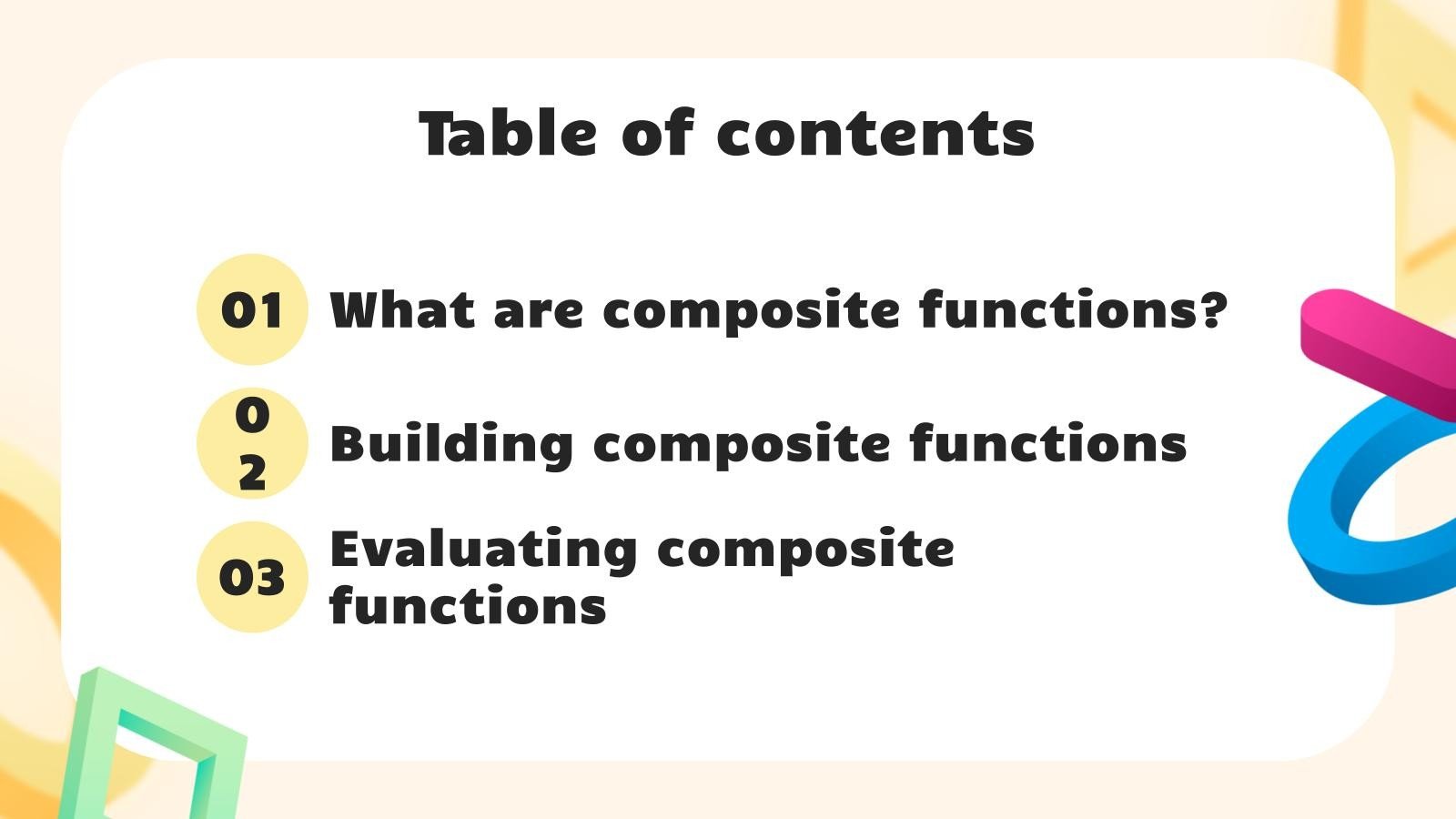 Table of contents

01 What are composite functions?

02 Building composite functions

03 Evaluating composite functions